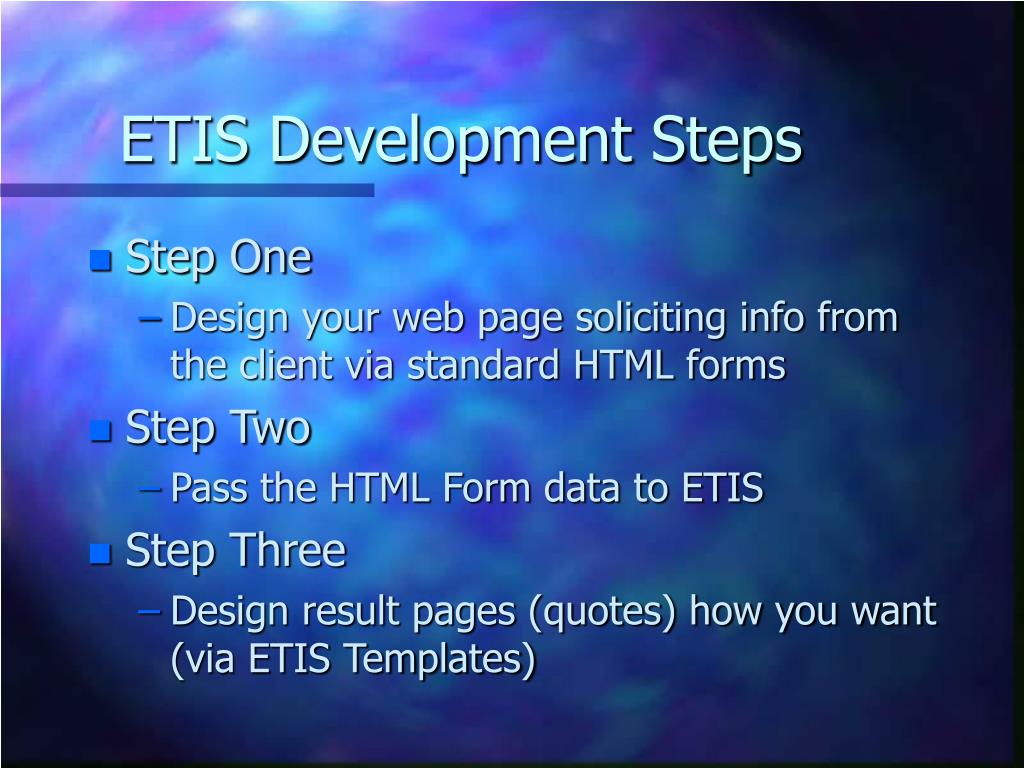 ETIS Development Steps

Step One
– Design your web page soliciting info from the client via standard HTML forms

Step Two
– Pass the HTML Form data to ETIS

Step Three
– Design result pages (quotes) how you want (via ETIS Templates)